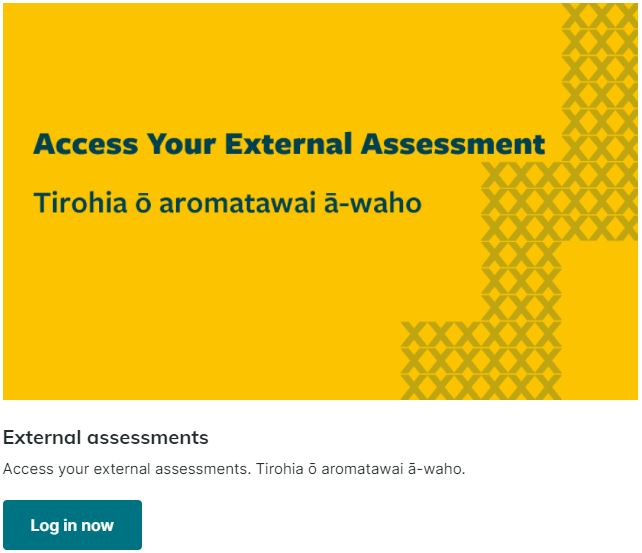 Access Your External Assessment

Tirohia ō aromatawai ā-waho

External assessments

Access your external assessments. Tirohia ō aromatawai ā-waho.

Log in now